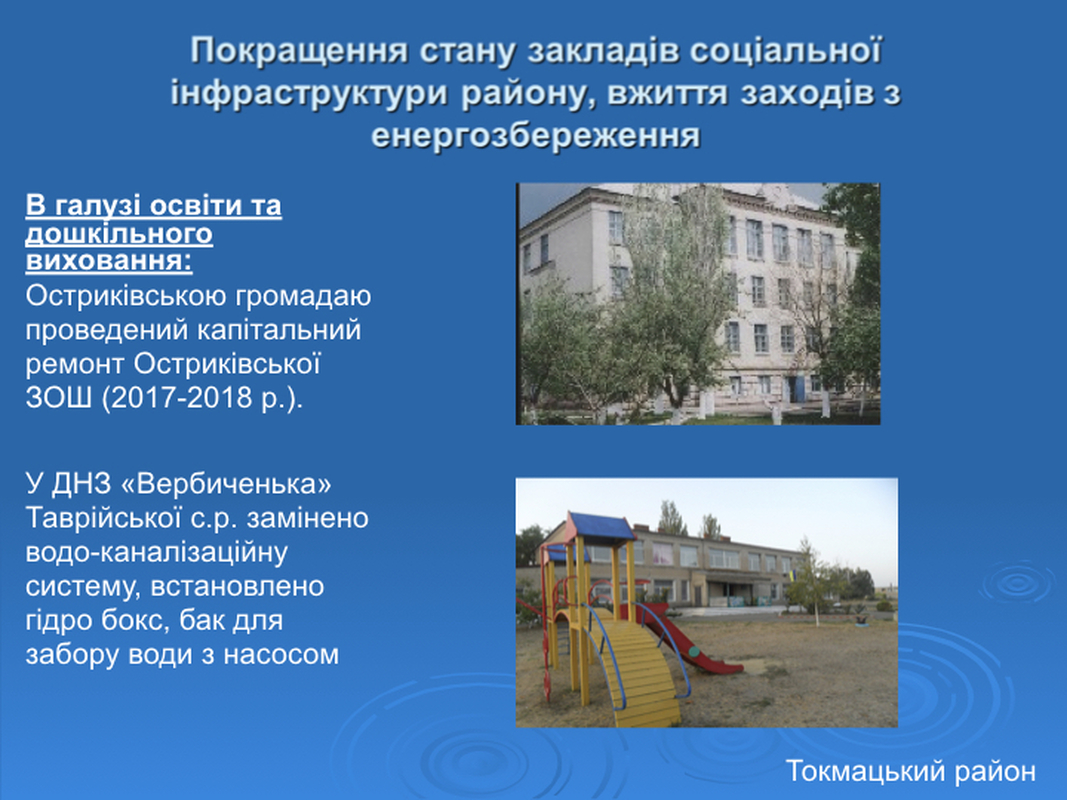 Покращення стану закладів соціальної інфраструктури району, вжиття заходів з енергозбереження

В галузі освіти та дошкільного виховання:
Остриківською громадаю проведений капітальний ремонт Остриківської ЗОШ (2017-2018 р.).

У ДНЗ «Вербиченька» Таврійської с.р. замінено водо-каналізаційну систему, встановлено гідро бокс, бак для забору води з насосом

Токмацький район